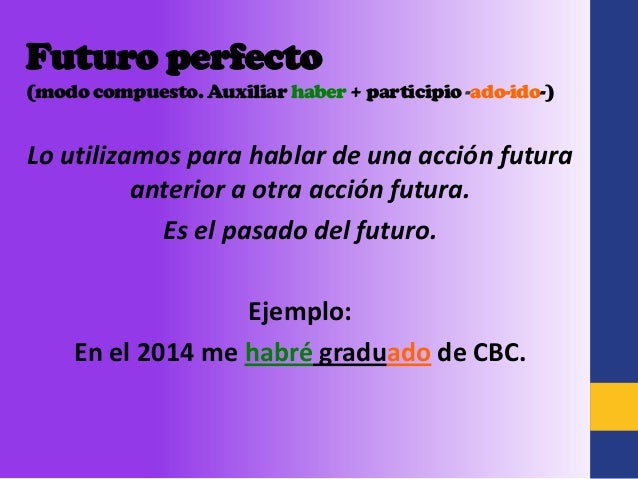 Futuro perfecto
(modo compuesto. Auxiliar haber + participio -ado-ido-)

Lo utilizamos para hablar de una acción futura anterior a otra acción futura.

Es el pasado del futuro.

Ejemplo:
En el 2014 me habré graduado de CBC.